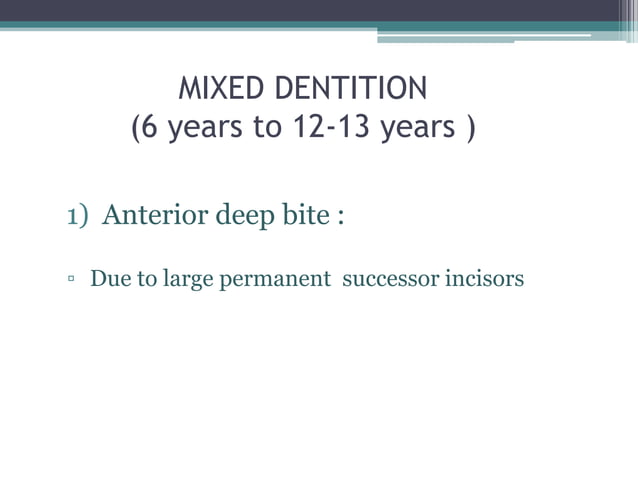 MIXED DENTITION
(6 years to 12-13 years )

1) Anterior deep bite :

▫ Due to large permanent successor incisors